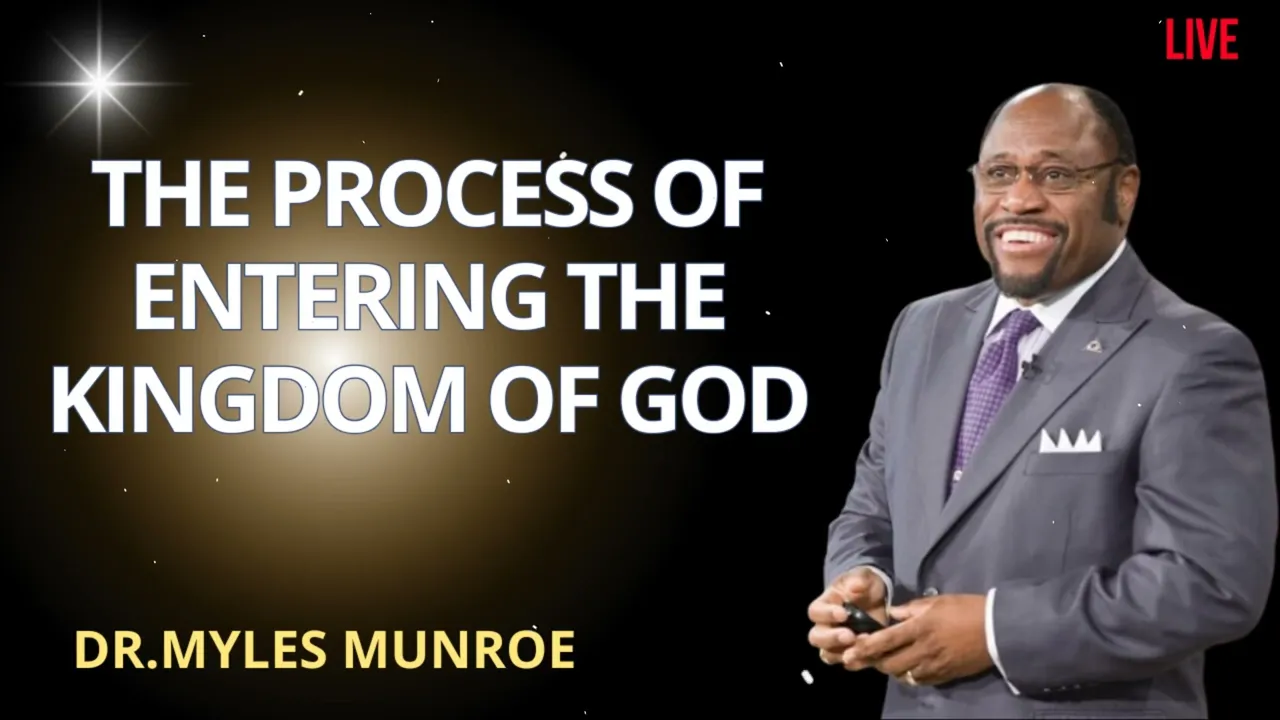 LIVE

THE PROCESS OF ENTERING THE KINGDOM OF GOD

DR.MYLES MUNROE